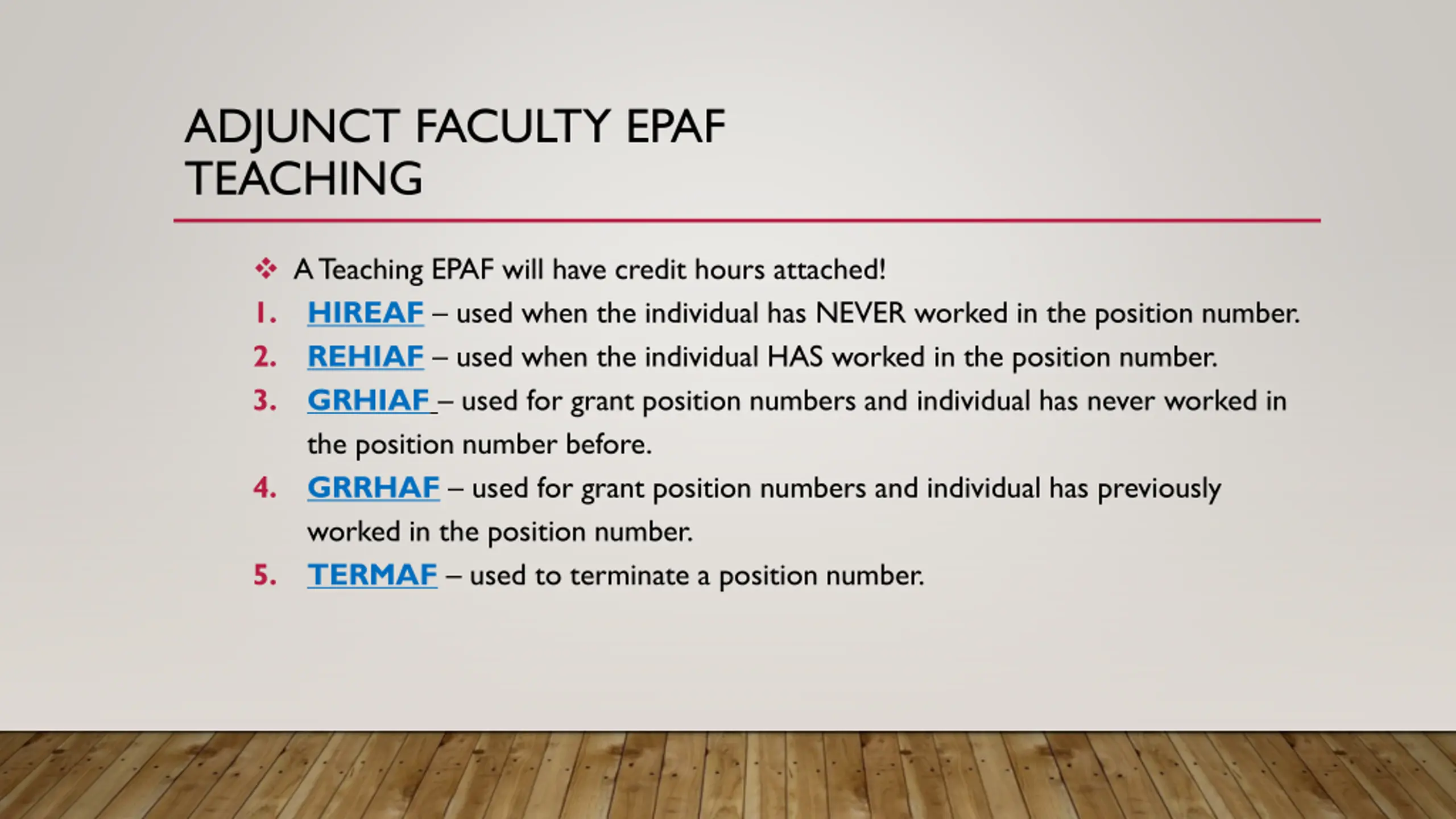 ADJUNCT FACULTY EPAF TEACHING

❖ A Teaching EPAF will have credit hours attached!

1. HIREAF – used when the individual has NEVER worked in the position number.
2. REHIAF – used when the individual HAS worked in the position number.
3. GRHIAF – used for grant position numbers and individual has never worked in the position number before.
4. GRRHAF – used for grant position numbers and individual has previously worked in the position number.
5. TERMAF – used to terminate a position number.